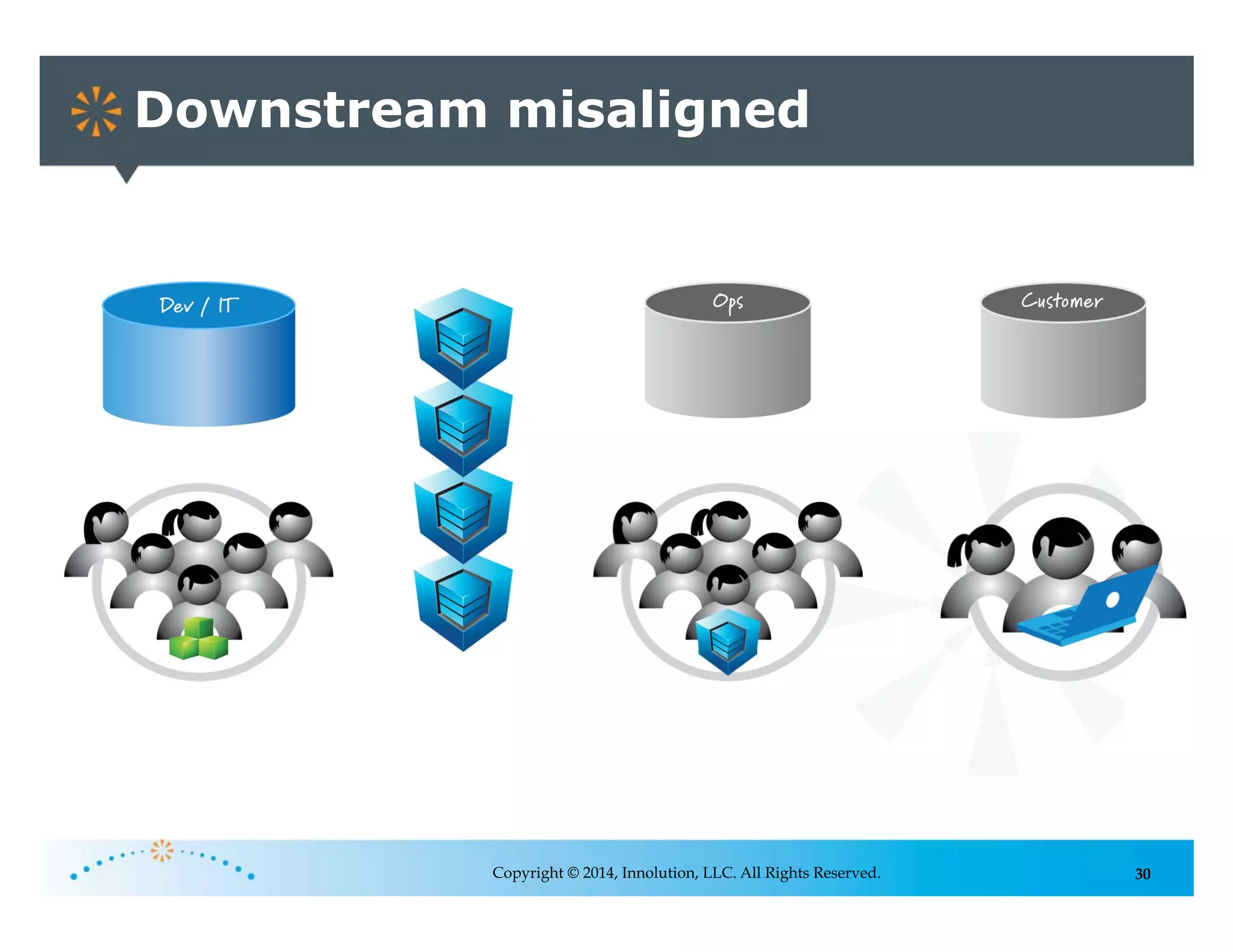 Downstream misaligned

Dev / IT

Ops

Customer

Copyright © 2014, Innolution, LLC. All Rights Reserved.

30